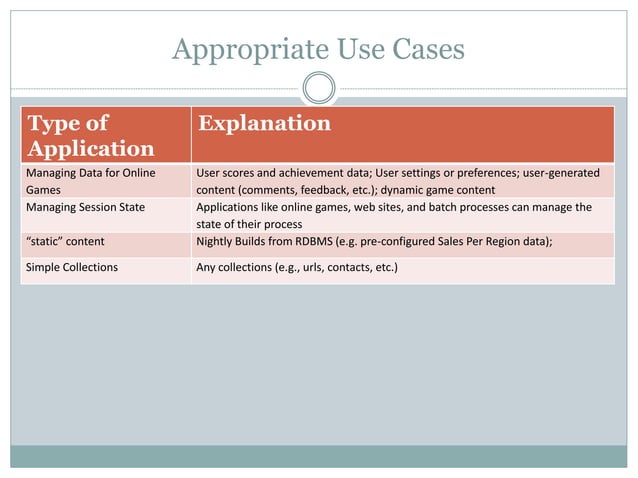 Appropriate Use Cases

| Type of Application | Explanation |
|---|---|
| Managing Data for Online Games | User scores and achievement data; User settings or preferences; user-generated content (comments, feedback, etc.); dynamic game content |
| Managing Session State | Applications like online games, web sites, and batch processes can manage the state of their process |
| “static” content | Nightly Builds from RDBMS (e.g. pre-configured Sales Per Region data); |
| Simple Collections | Any collections (e.g., urls, contacts, etc.) |